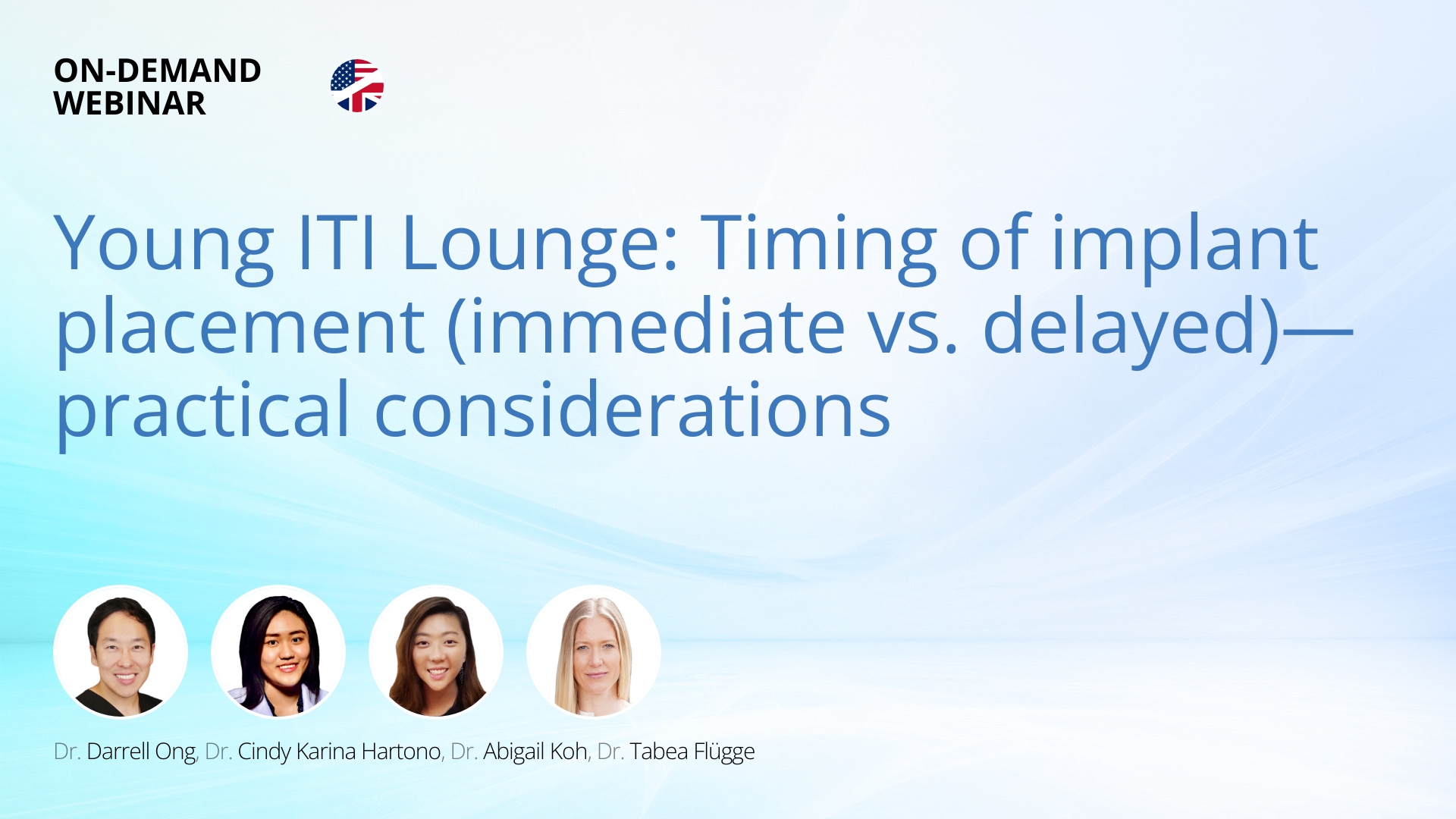 ON-DEMAND
WEBINAR

Young ITI Lounge: Timing of implant placement (immediate vs. delayed)—practical considerations

Dr. Darrell Ong, Dr. Cindy Karina Hartono, Dr. Abigail Koh, Dr. Tabea Flügge